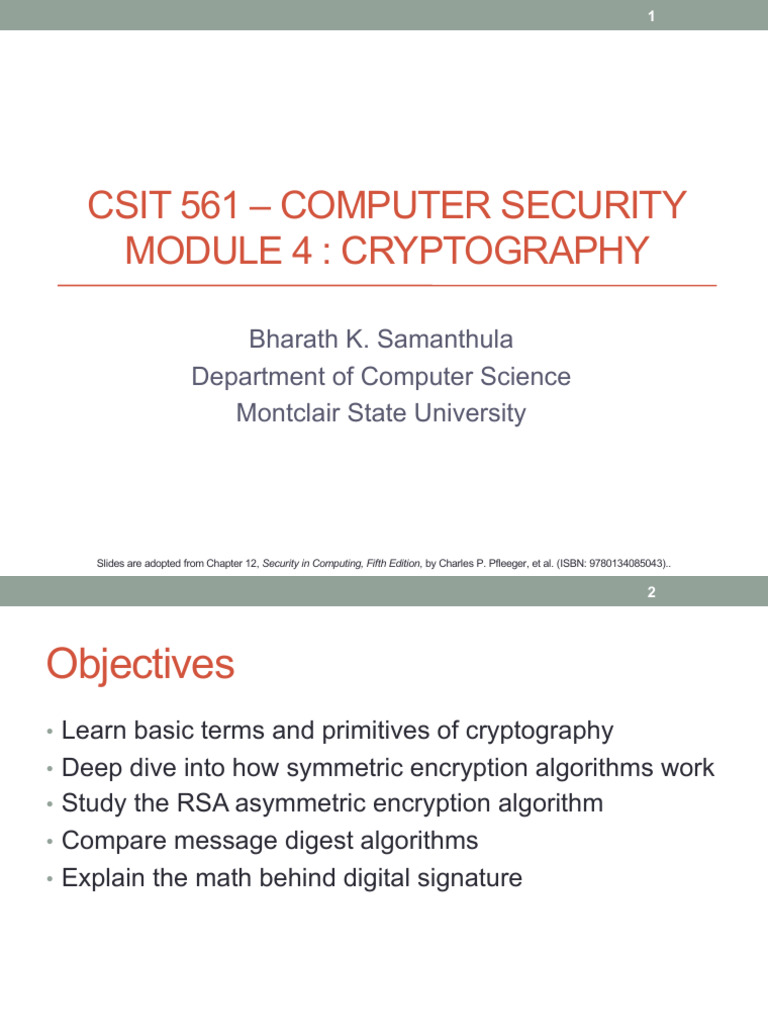 1

CSIT 561 – COMPUTER SECURITY
MODULE 4 : CRYPTOGRAPHY

Bharath K. Samanthula
Department of Computer Science
Montclair State University

Slides are adopted from Chapter 12, Security in Computing, Fifth Edition, by Charles P. Pfleeger, et al. (ISBN: 9780134085043)..

2

Objectives

• Learn basic terms and primitives of cryptography
• Deep dive into how symmetric encryption algorithms work
• Study the RSA asymmetric encryption algorithm
• Compare message digest algorithms
• Explain the math behind digital signature